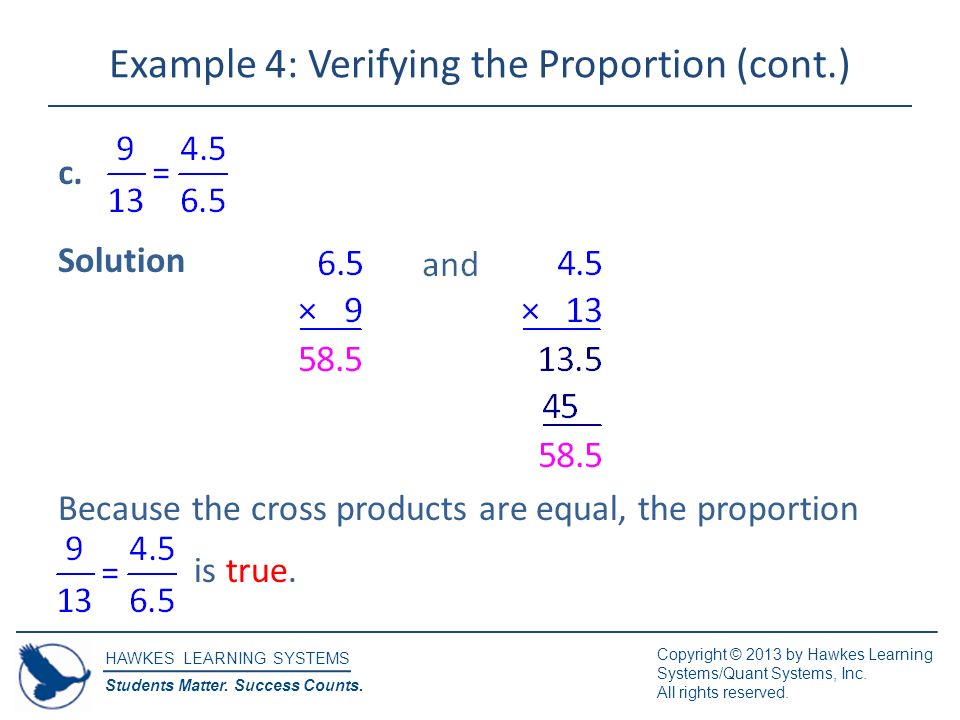 Example 4: Verifying the Proportion (cont.)

c. $\frac{9}{13} = \frac{4.5}{6.5}$

Solution

$6.5$
$\times\ 9$
$58.5$

and

$4.5$
$\times\ 13$
$13.5$
$45$
$58.5$

Because the cross products are equal, the proportion $\frac{9}{13} = \frac{4.5}{6.5}$ is true.

HAWKES LEARNING SYSTEMS
Students Matter. Success Counts.

Copyright © 2013 by Hawkes Learning Systems/Quant Systems, Inc.
All rights reserved.